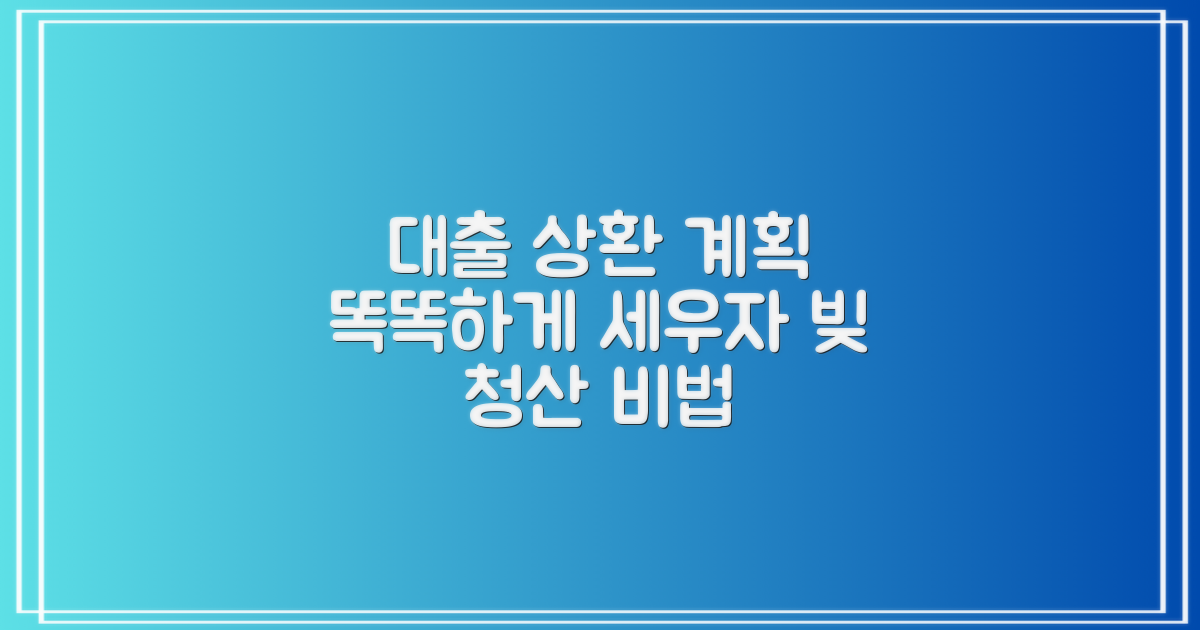 대출 상환 계획 똑똑하게 세우자 빚 청산 비법